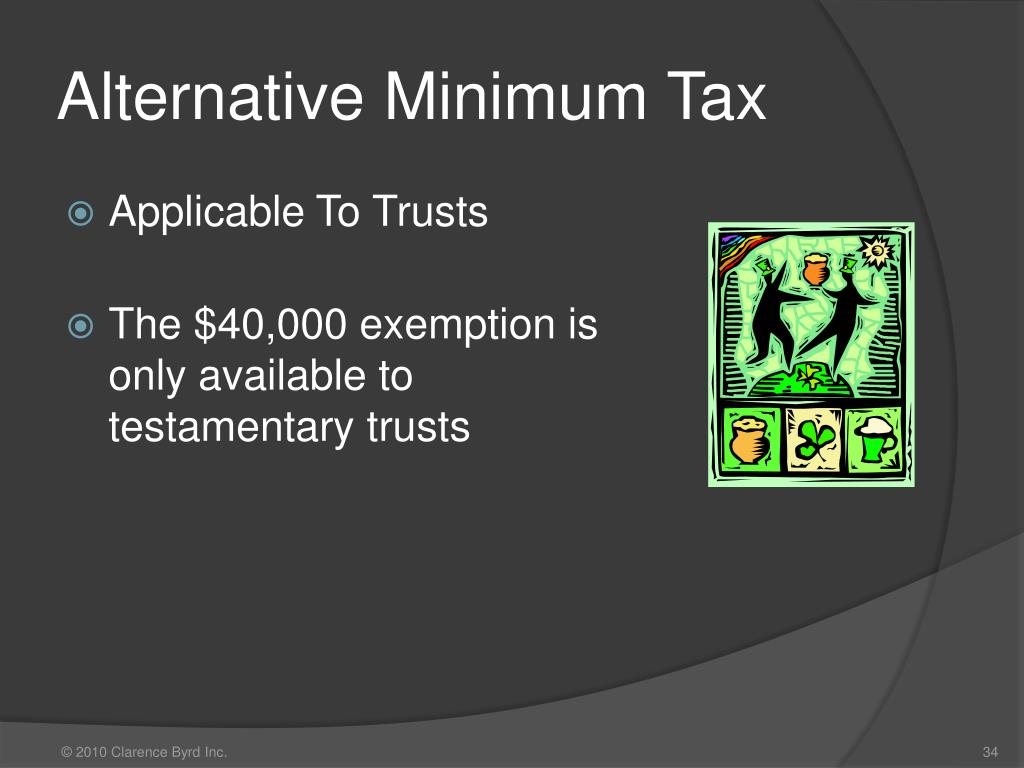 Alternative Minimum Tax

Applicable To Trusts

The \$40,000 exemption is only available to testamentary trusts

© 2010 Clarence Byrd Inc.

34